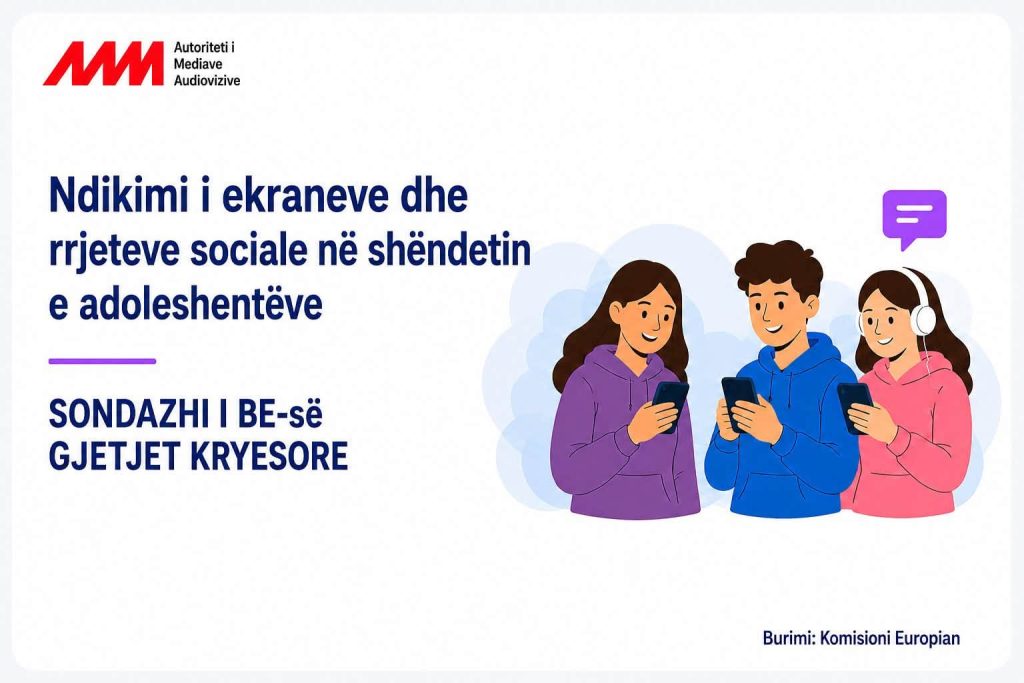 AMA

Autoriteti i
Mediave
Audiovizive

Ndikimi i ekraneve dhe rrjeteve sociale në shëndetin e adoleshentëve

SONDAZHI I BE-së
GJETJET KRYESORE

Burimi: Komisioni Europian